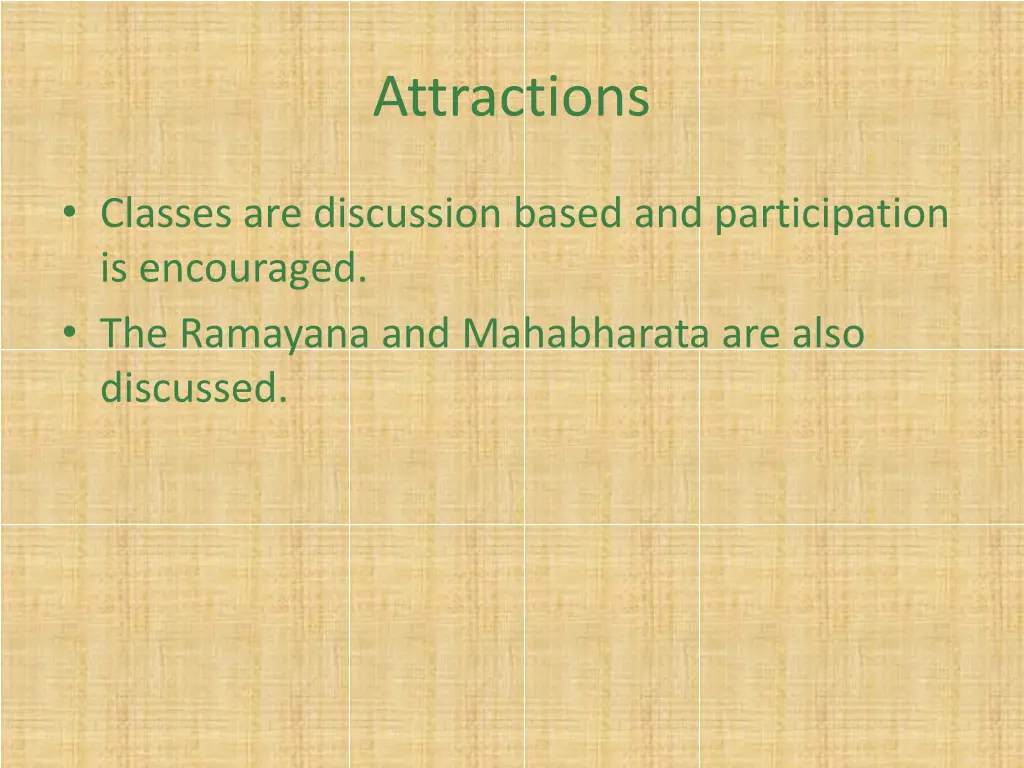 Attractions

• Classes are discussion based and participation is encouraged.
• The Ramayana and Mahabharata are also discussed.